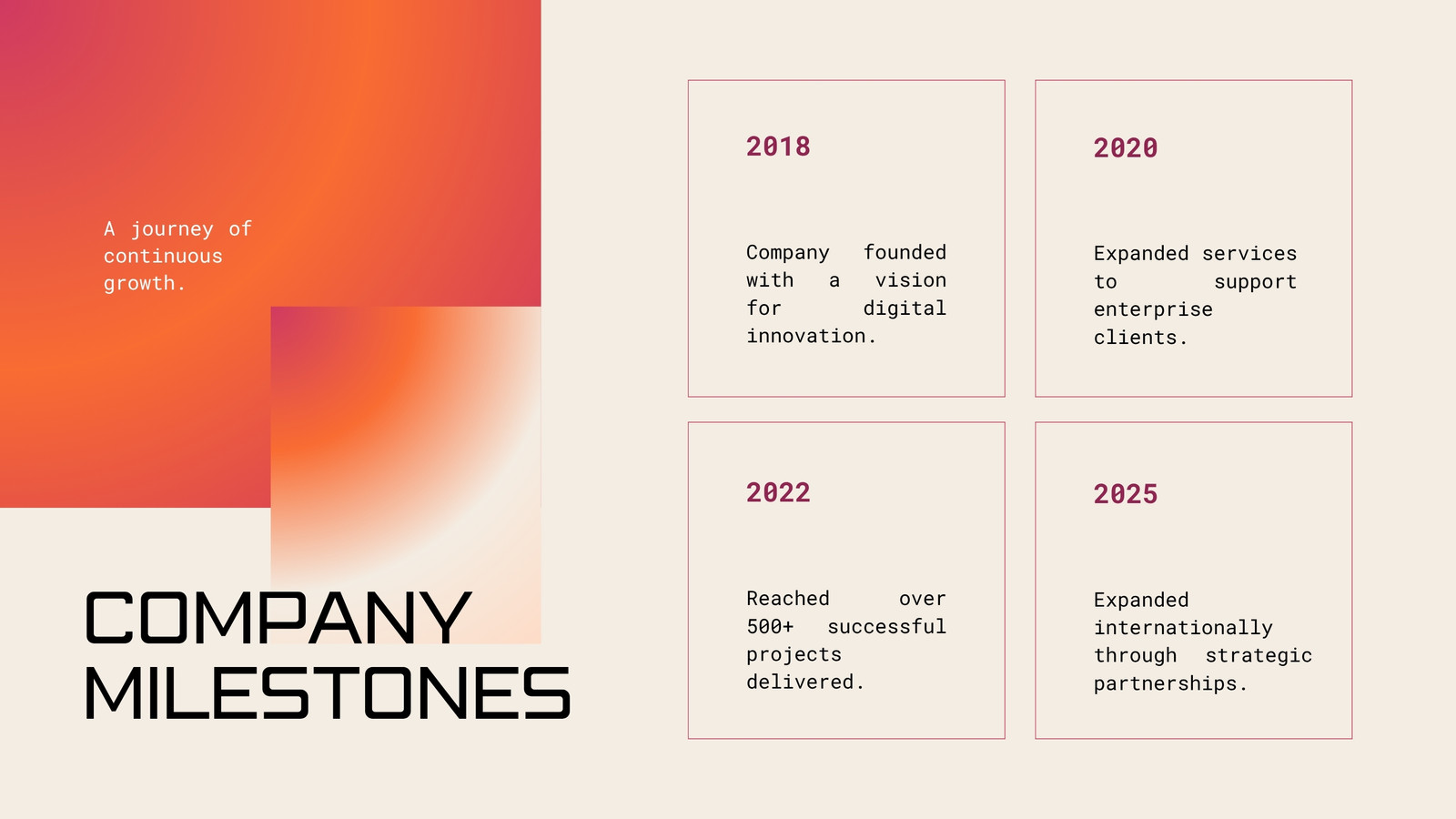 A journey of continuous growth.

COMPANY MILESTONES

2018

Company founded with a vision for digital innovation.

2020

Expanded services to support enterprise clients.

2022

Reached over 500+ successful projects delivered.

2025

Expanded internationally through strategic partnerships.